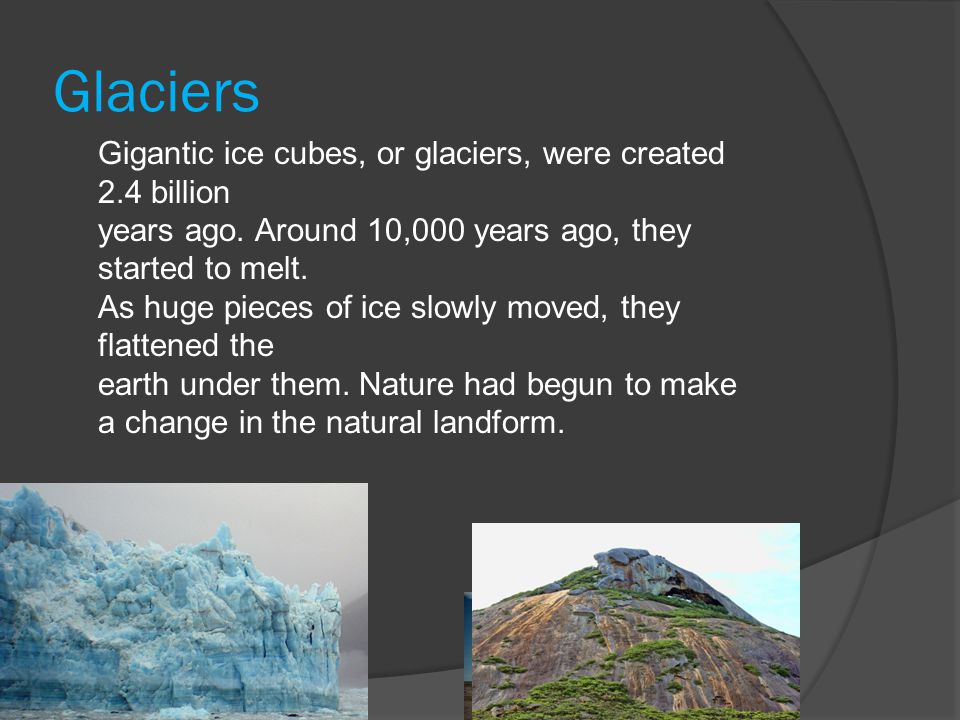 Glaciers

Gigantic ice cubes, or glaciers, were created 2.4 billion
years ago. Around 10,000 years ago, they started to melt.
As huge pieces of ice slowly moved, they flattened the
earth under them. Nature had begun to make a change in the natural landform.